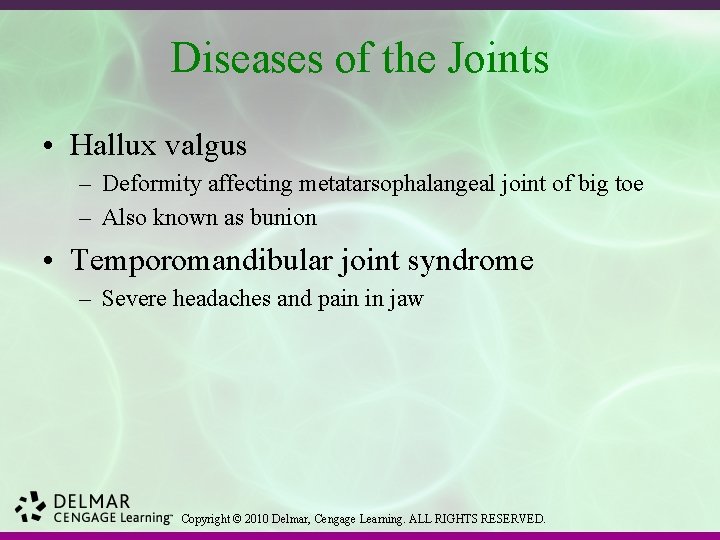 Diseases of the Joints

• Hallux valgus
– Deformity affecting metatarsophalangeal joint of big toe
– Also known as bunion

• Temporomandibular joint syndrome
– Severe headaches and pain in jaw

DELMAR
CENGAGE Learning™

Copyright © 2010 Delmar, Cengage Learning. ALL RIGHTS RESERVED.